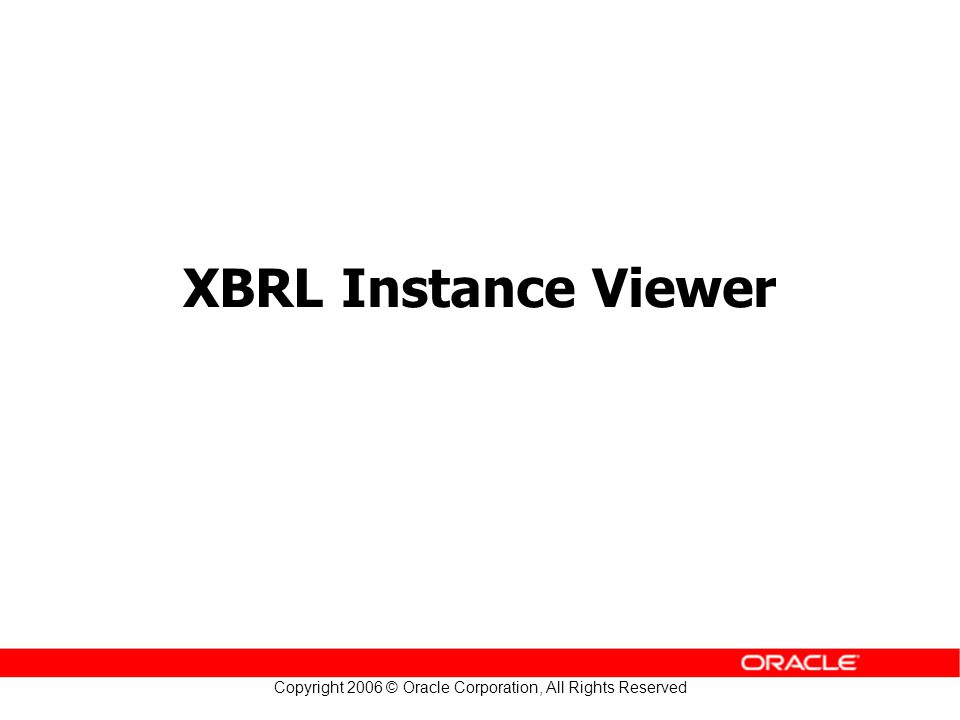 XBRL Instance Viewer

ORACLE

Copyright 2006 © Oracle Corporation, All Rights Reserved